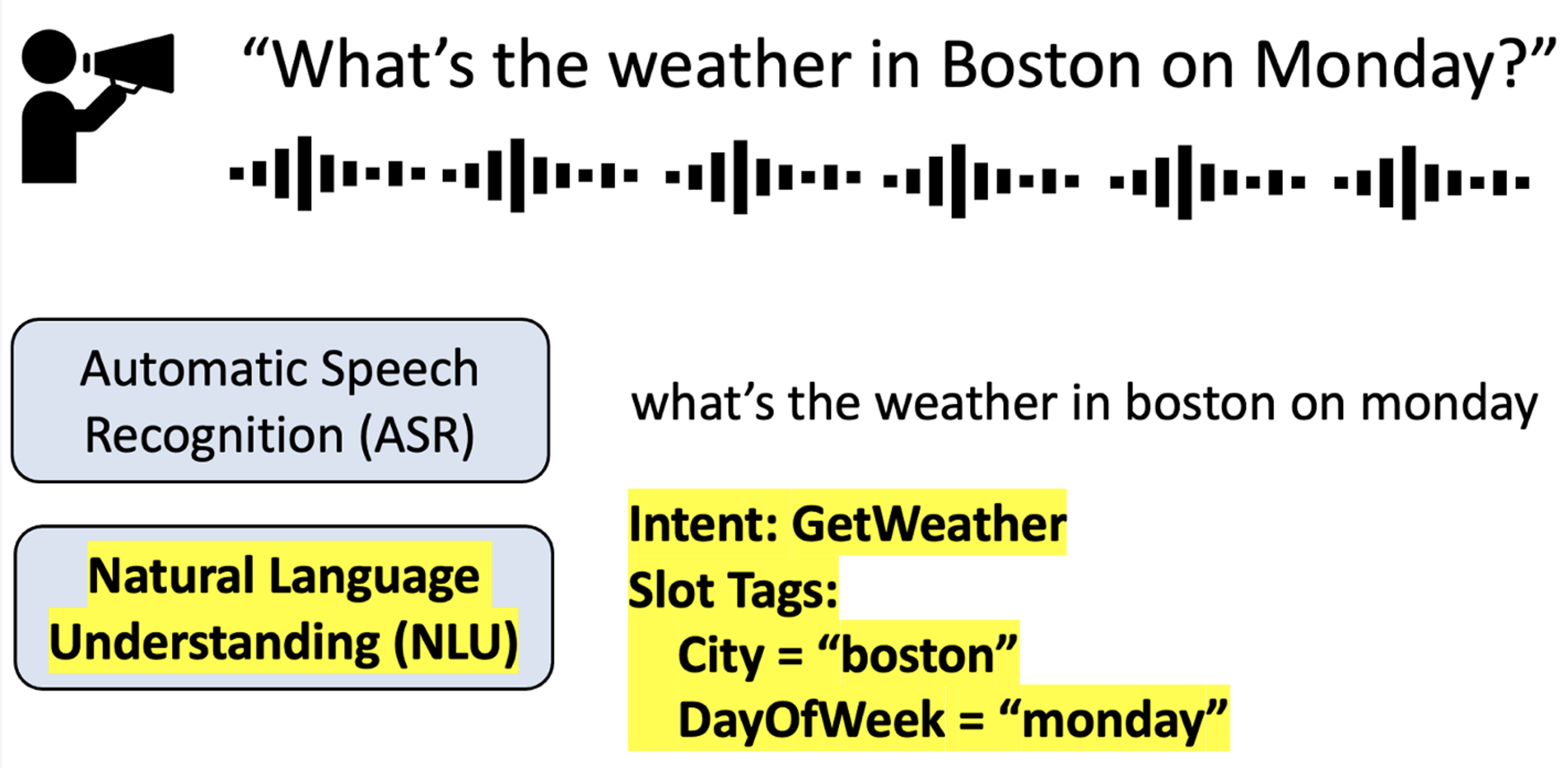 “What’s the weather in Boston on Monday?”

Automatic Speech Recognition (ASR)

what’s the weather in boston on monday

Natural Language Understanding (NLU)

Intent: GetWeather
Slot Tags:
City = “boston”
DayOfWeek = “monday”